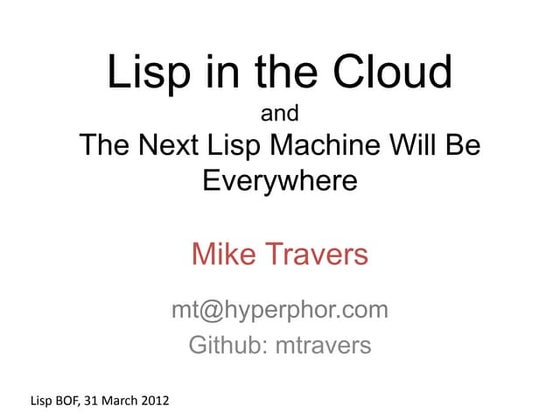 Lisp in the Cloud

and

The Next Lisp Machine Will Be Everywhere

Mike Travers

mt@hyperphor.com
Github: mtravers

Lisp BOF, 31 March 2012